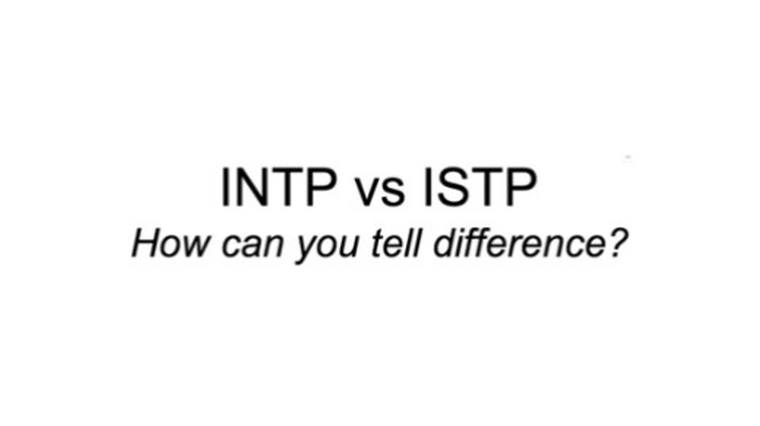 INTP vs ISTP

How can you tell difference?